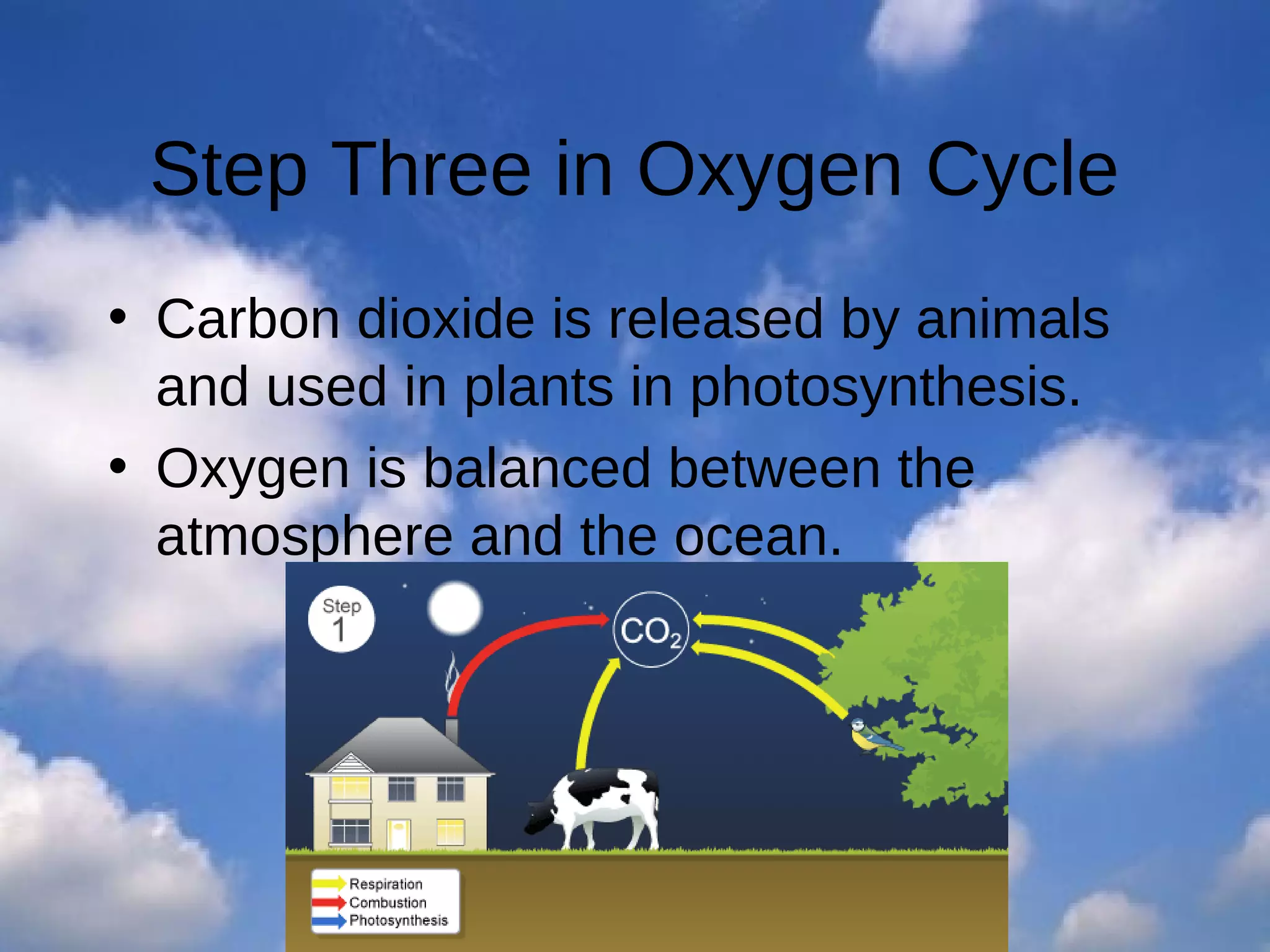 Step Three in Oxygen Cycle

• Carbon dioxide is released by animals and used in plants in photosynthesis.
• Oxygen is balanced between the atmosphere and the ocean.

Step 1

$CO_2$

Respiration
Combustion
Photosynthesis